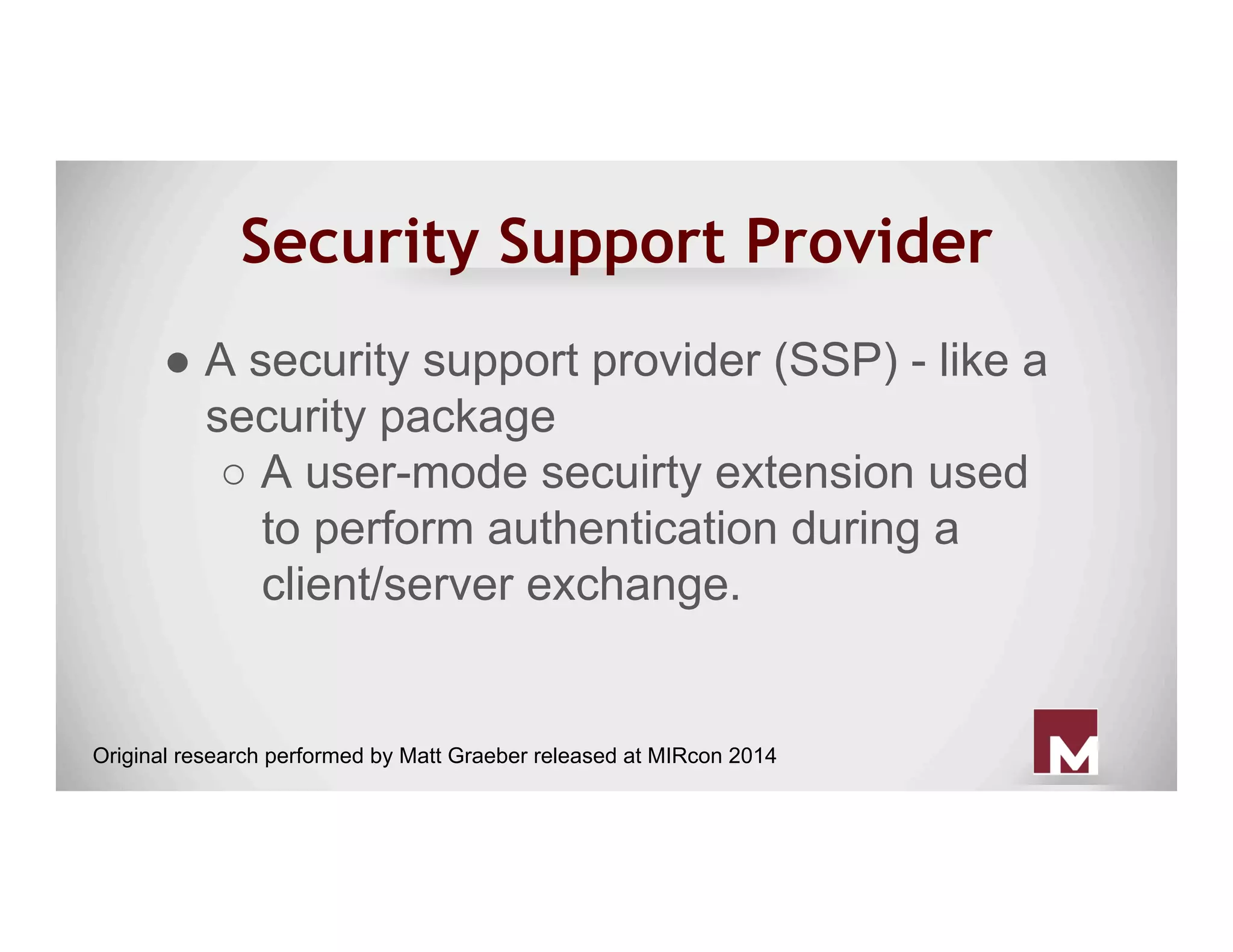 Security Support Provider

● A security support provider (SSP) - like a security package
  ○ A user-mode secuirty extension used to perform authentication during a client/server exchange.

Original research performed by Matt Graeber released at MIRcon 2014

M